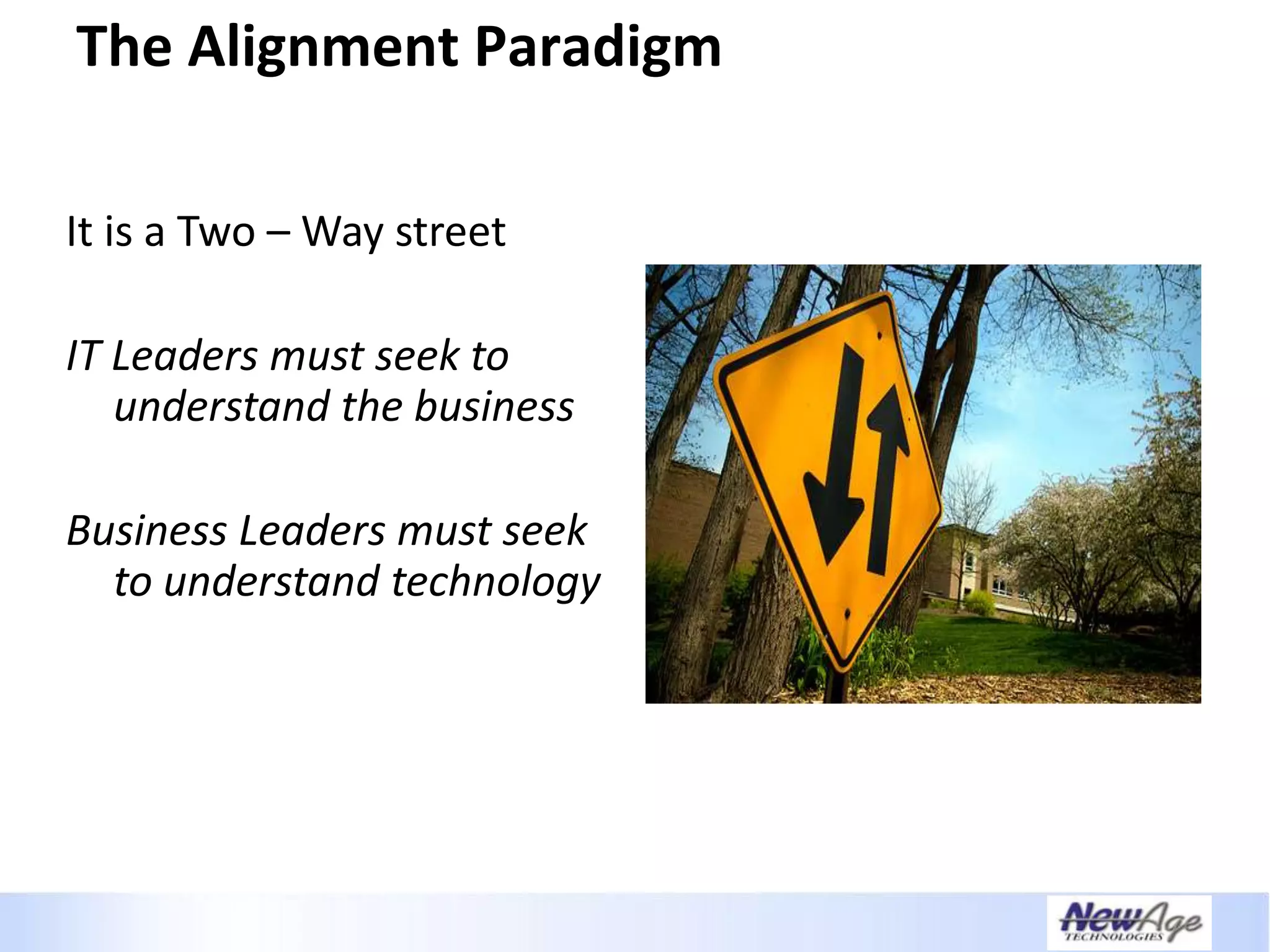 The Alignment Paradigm

It is a Two – Way street

IT Leaders must seek to understand the business

Business Leaders must seek to understand technology

NewAge
TECHNOLOGIES